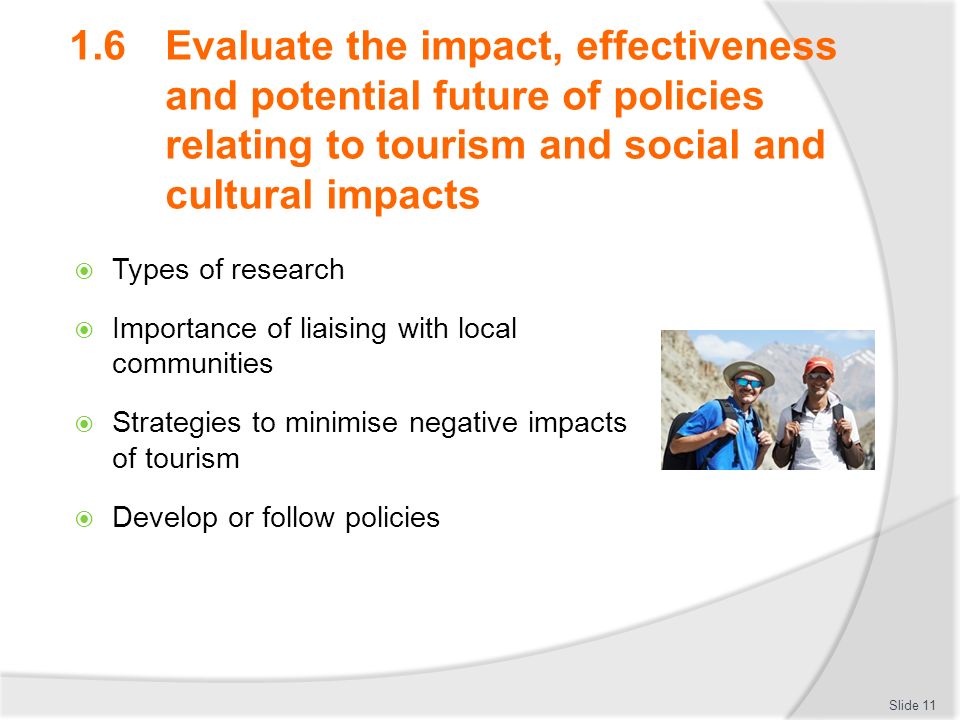 1.6 Evaluate the impact, effectiveness and potential future of policies relating to tourism and social and cultural impacts

Types of research

Importance of liaising with local communities

Strategies to minimise negative impacts of tourism

Develop or follow policies

Slide 11